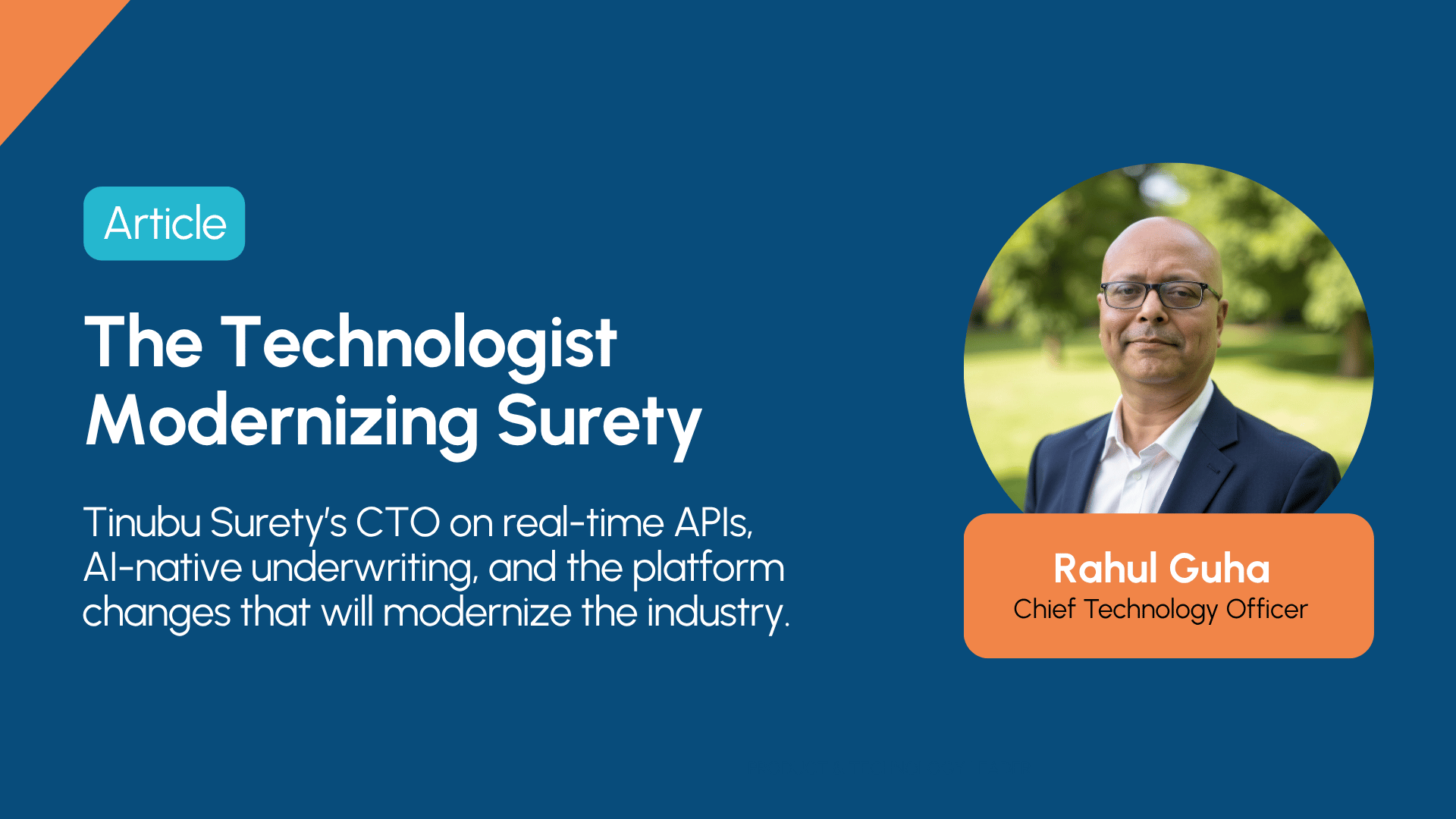 Article

The Technologist Modernizing Surety

Tinubu Surety's CTO on real-time APIs, AI-native underwriting, and the platform changes that will modernize the industry.

Rahul Guha
Chief Technology Officer